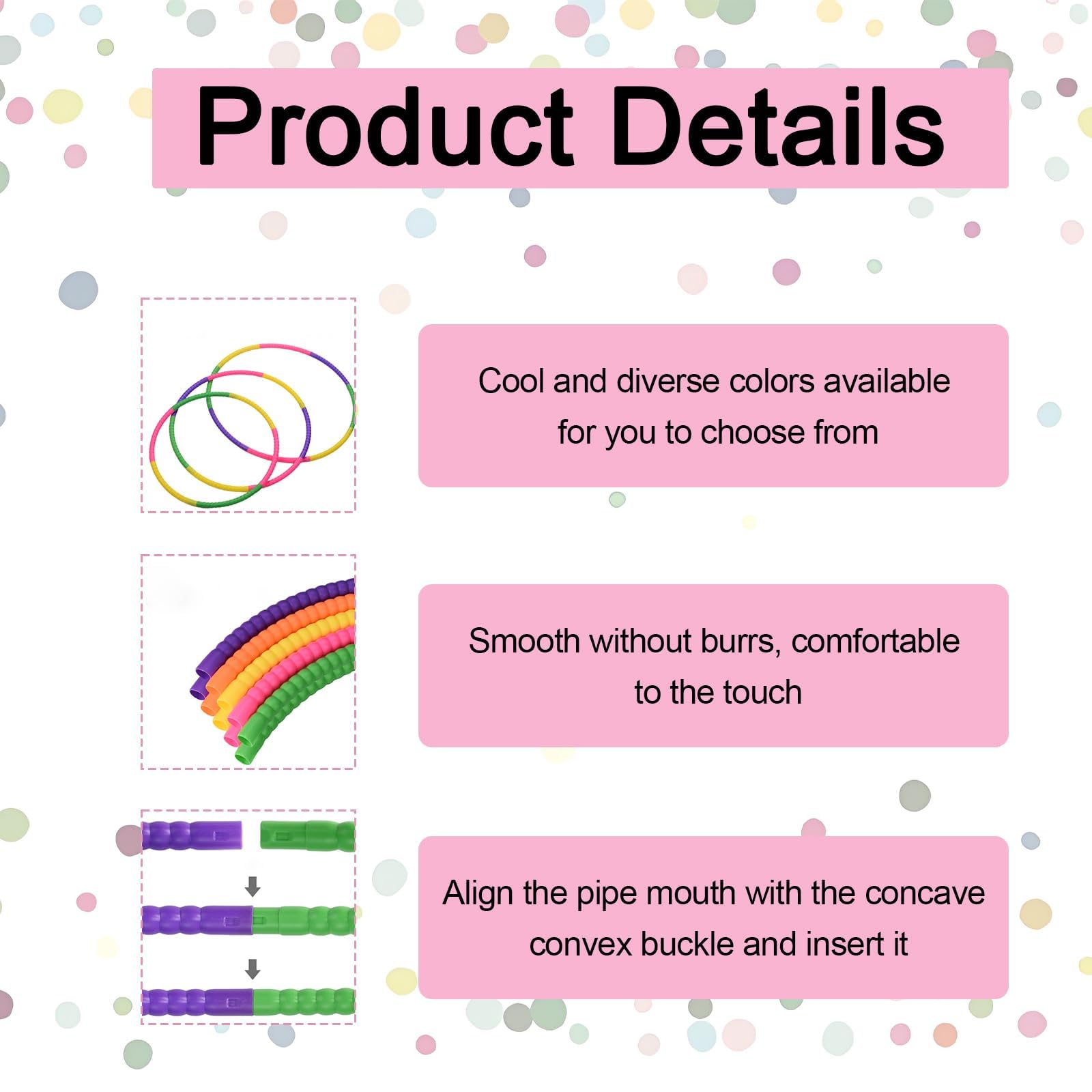 Product Details

Cool and diverse colors available for you to choose from

Smooth without burrs, comfortable to the touch

Align the pipe mouth with the concave convex buckle and insert it